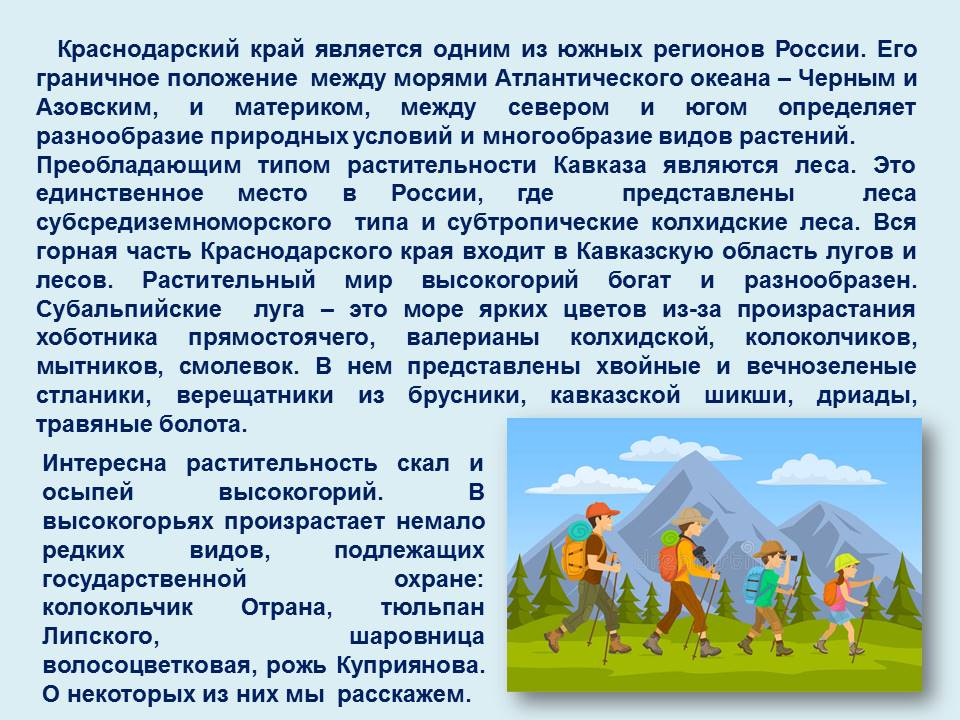 Краснодарский край является одним из южных регионов России. Его граничное положение между морями Атлантического океана – Черным и Азовским, и материком, между севером и югом определяет разнообразие природных условий и многообразие видов растений.
Преобладающим типом растительности Кавказа являются леса. Это единственное место в России, где представлены леса субсредиземноморского типа и субтропические колхидские леса. Вся горная часть Краснодарского края входит в Кавказскую область лугов и лесов. Растительный мир высокогорий богат и разнообразен. Субальпийские луга – это море ярких цветов из-за произрастания хоботника прямостоячего, валерианы колхидской, колокольчиков, мытников, смолевок. В нем представлены хвойные и вечнозеленые стланики, верещатники из брусники, кавказской шикши, дриады, травяные болота.

Интересна растительность скал и осыпей высокогорий. В высокогорьях произрастает немало редких видов, подлежащих государственной охране: колокольчик Отрана, тюльпан Липского, шаровница волосоцветковая, рожь Куприянова. О некоторых из них мы расскажем.